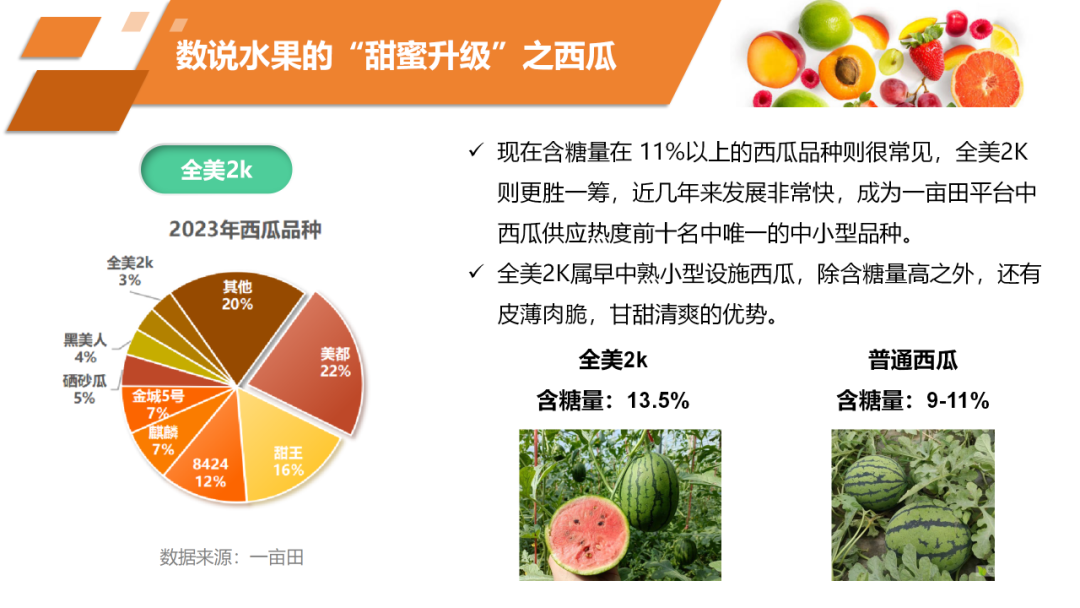 数说水果的“甜蜜升级”之西瓜

全美2k

2023年西瓜品种

全美2k 3%
其他 20%
美都 22%
甜王 16%
8424 12%
麒麟 7%
金城5号 7%
硒砂瓜 5%
黑美人 4%

数据来源：一亩田

✓ 现在含糖量在 11%以上的西瓜品种则很常见，全美2K则更胜一筹，近几年来发展非常快，成为一亩田平台中西瓜供应热度前十名中唯一的中小型品种。

✓ 全美2K属早中熟小型设施西瓜，除含糖量高之外，还有皮薄肉脆，甘甜清爽的优势。

全美2k
含糖量：13.5%

普通西瓜
含糖量：9-11%